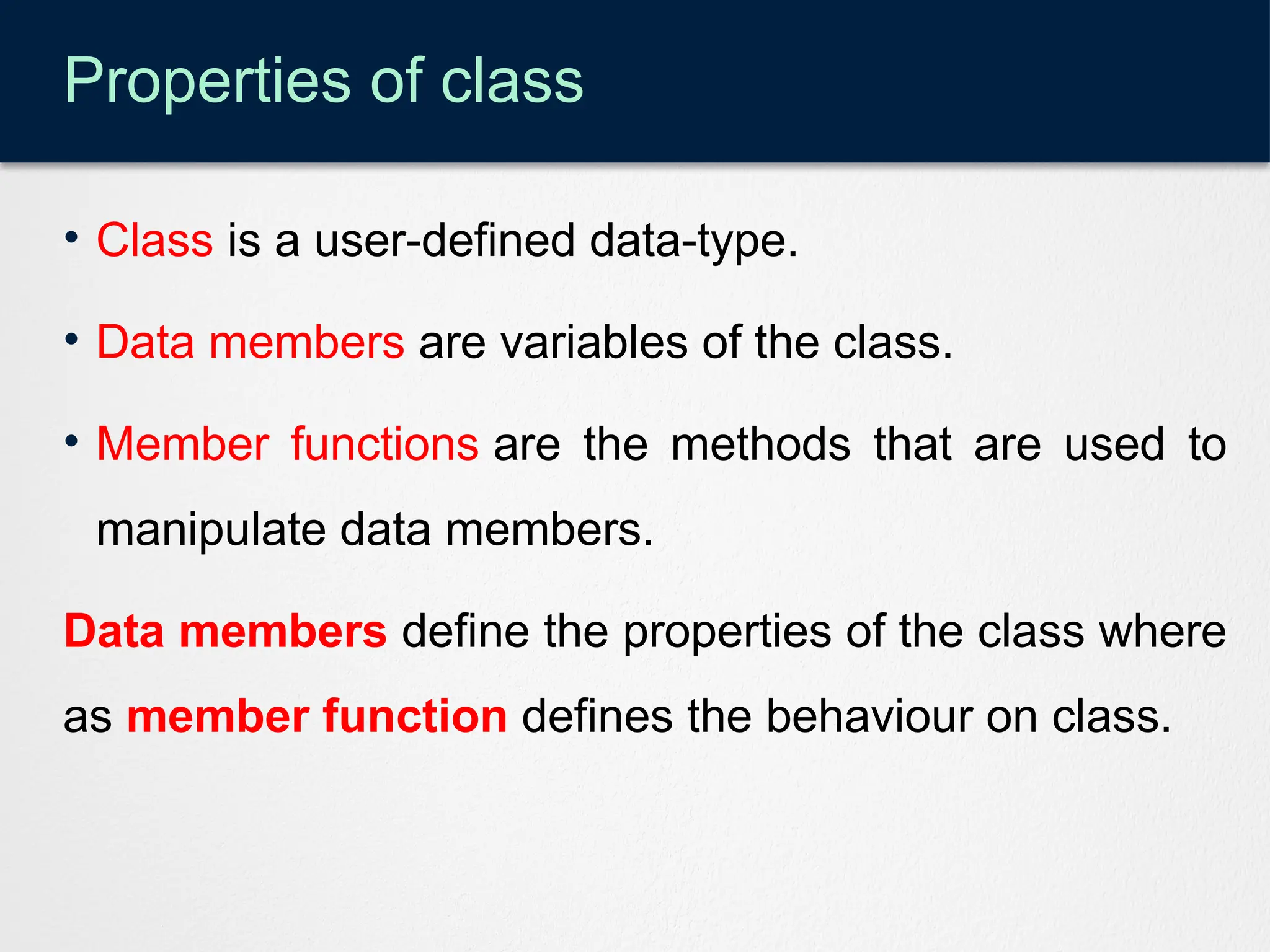 Properties of class

• Class is a user-defined data-type.

• Data members are variables of the class.

• Member functions are the methods that are used to manipulate data members.

Data members define the properties of the class where as member function defines the behaviour on class.